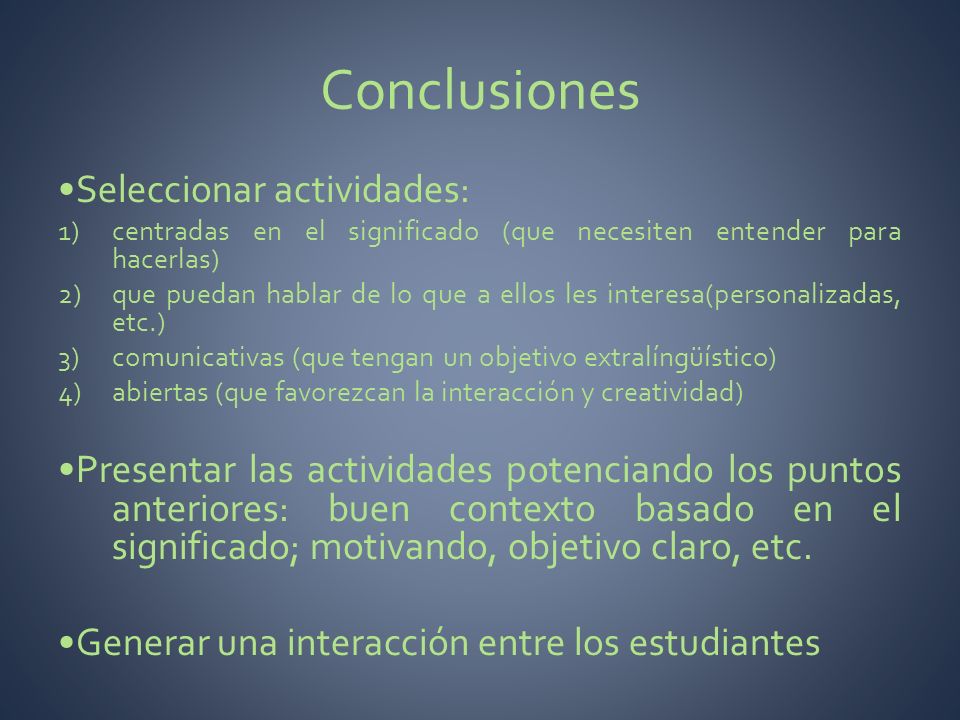 Conclusiones

•Seleccionar actividades:
1) centradas en el significado (que necesiten entender para hacerlas)
2) que puedan hablar de lo que a ellos les interesa(personalizadas, etc.)
3) comunicativas (que tengan un objetivo extralíngüístico)
4) abiertas (que favorezcan la interacción y creatividad)

•Presentar las actividades potenciando los puntos anteriores: buen contexto basado en el significado; motivando, objetivo claro, etc.

•Generar una interacción entre los estudiantes